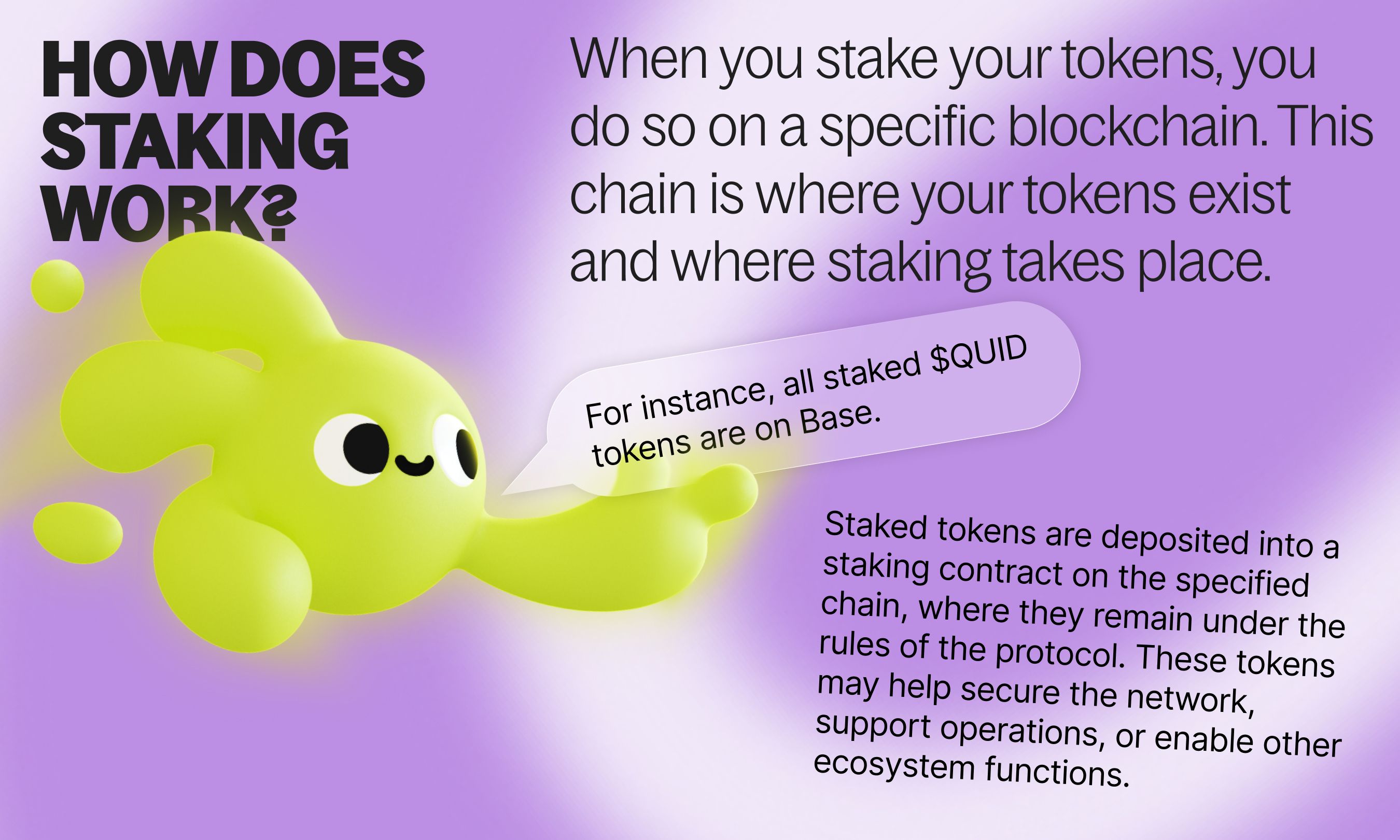 HOW DOES STAKING WORK?

When you stake your tokens, you do so on a specific blockchain. This chain is where your tokens exist and where staking takes place.

For instance, all staked \$QUID tokens are on Base.

Staked tokens are deposited into a staking contract on the specified chain, where they remain under the rules of the protocol. These tokens may help secure the network, support operations, or enable other ecosystem functions.